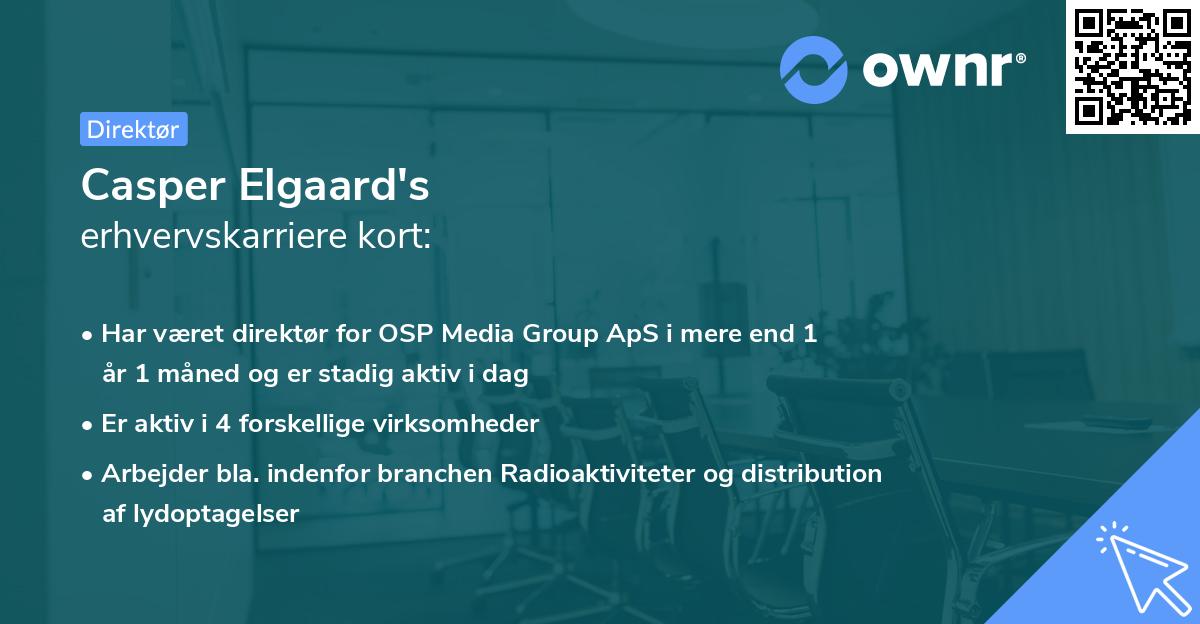 ownr®

Direktør

Casper Elgaard's
erhvervskarriere kort:

• Har været direktør for OSP Media Group ApS i mere end 1 år 1 måned og er stadig aktiv i dag

• Er aktiv i 4 forskellige virksomheder

• Arbejder bla. indenfor branchen Radioaktiviteter og distribution af lydoptagelser